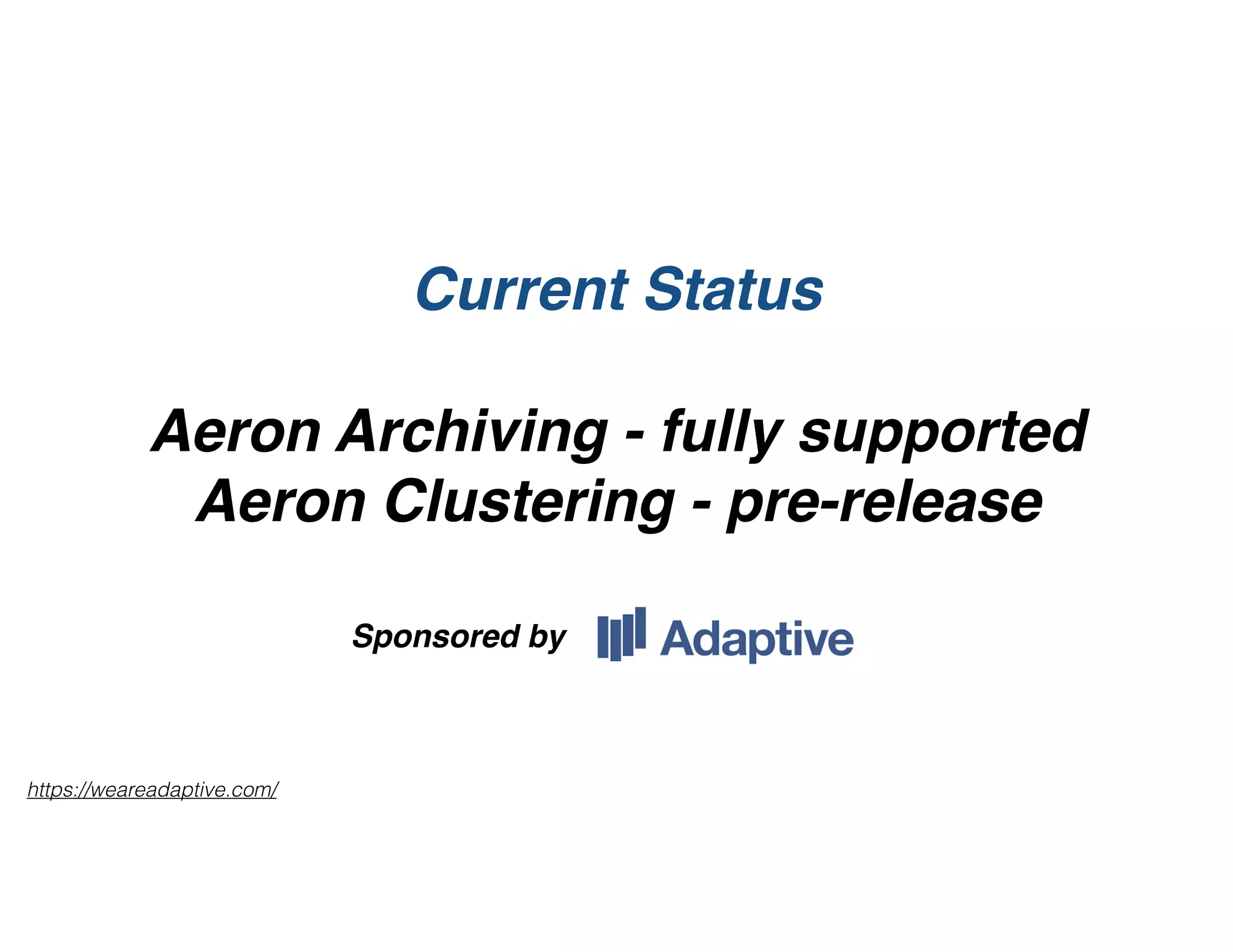 Current Status

Aeron Archiving - fully supported
Aeron Clustering - pre-release

Sponsored by Adaptive

https://weareadaptive.com/